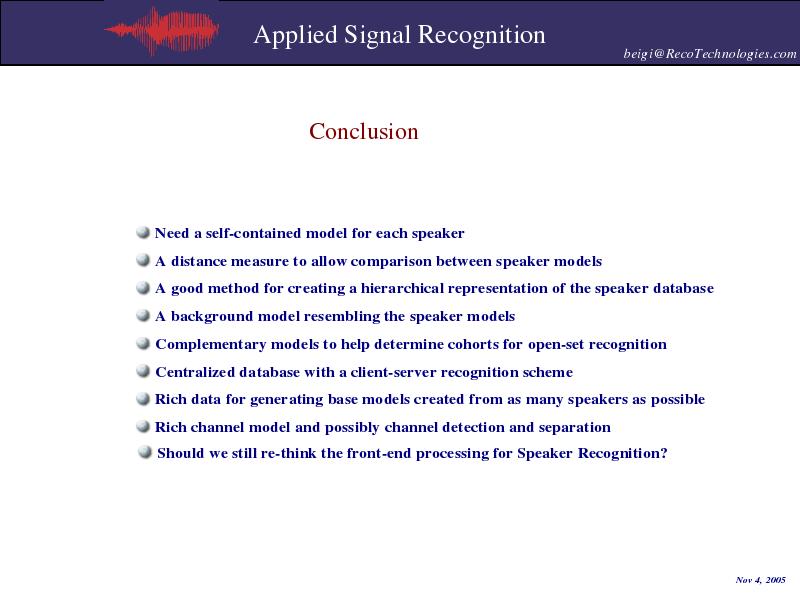 Applied Signal Recognition

beigi@RecoTechnologies.com

Conclusion

Need a self-contained model for each speaker

A distance measure to allow comparison between speaker models

A good method for creating a hierarchical representation of the speaker database

A background model resembling the speaker models

Complementary models to help determine cohorts for open-set recognition

Centralized database with a client-server recognition scheme

Rich data for generating base models created from as many speakers as possible

Rich channel model and possibly channel detection and separation

Should we still re-think the front-end processing for Speaker Recognition?

Nov 4, 2005